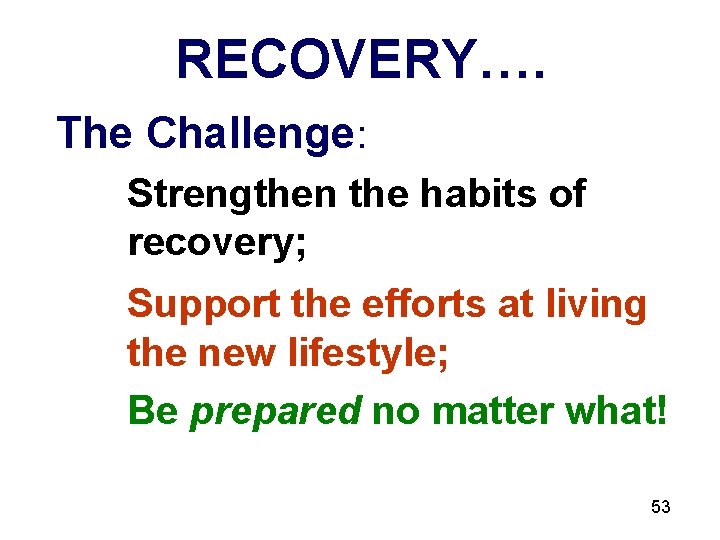 RECOVERY….

The Challenge:

Strengthen the habits of recovery;

Support the efforts at living the new lifestyle;

Be prepared no matter what!

53